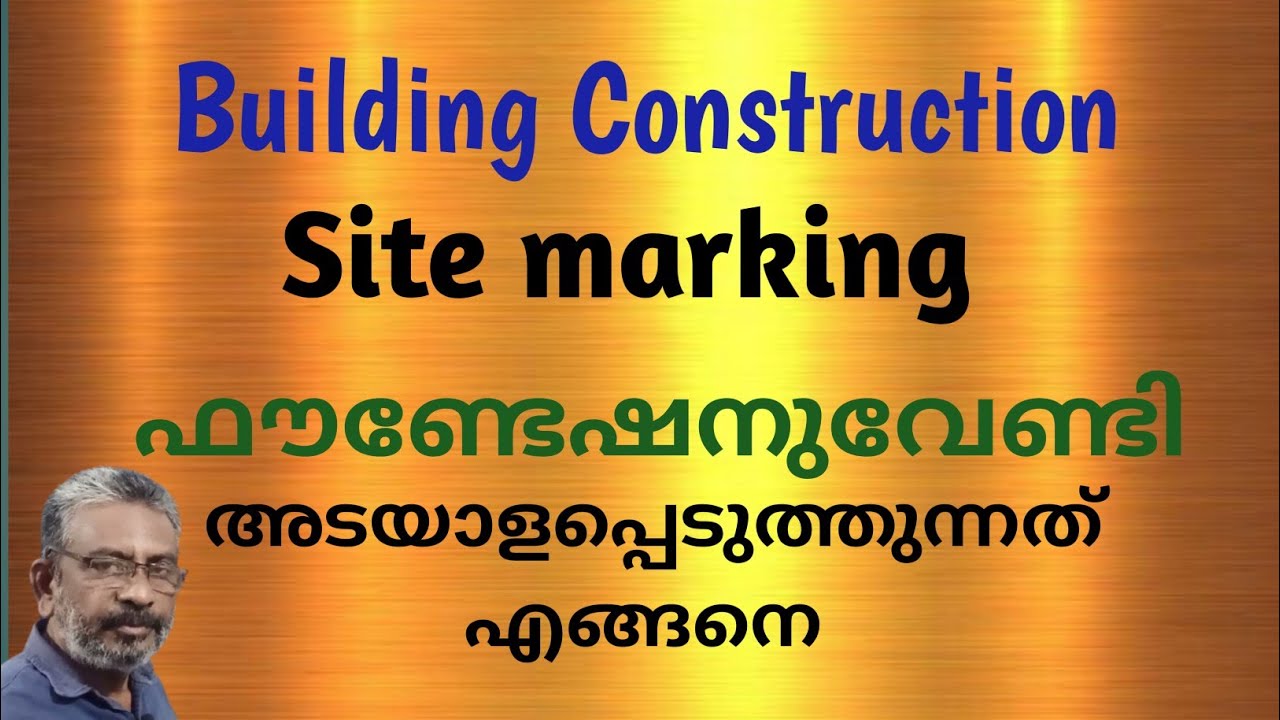 Building Construction
Site marking
ഫൗണ്ടേഷനുവേണ്ടി
അടയാളപ്പെടുത്തുന്നത്
എങ്ങനെ